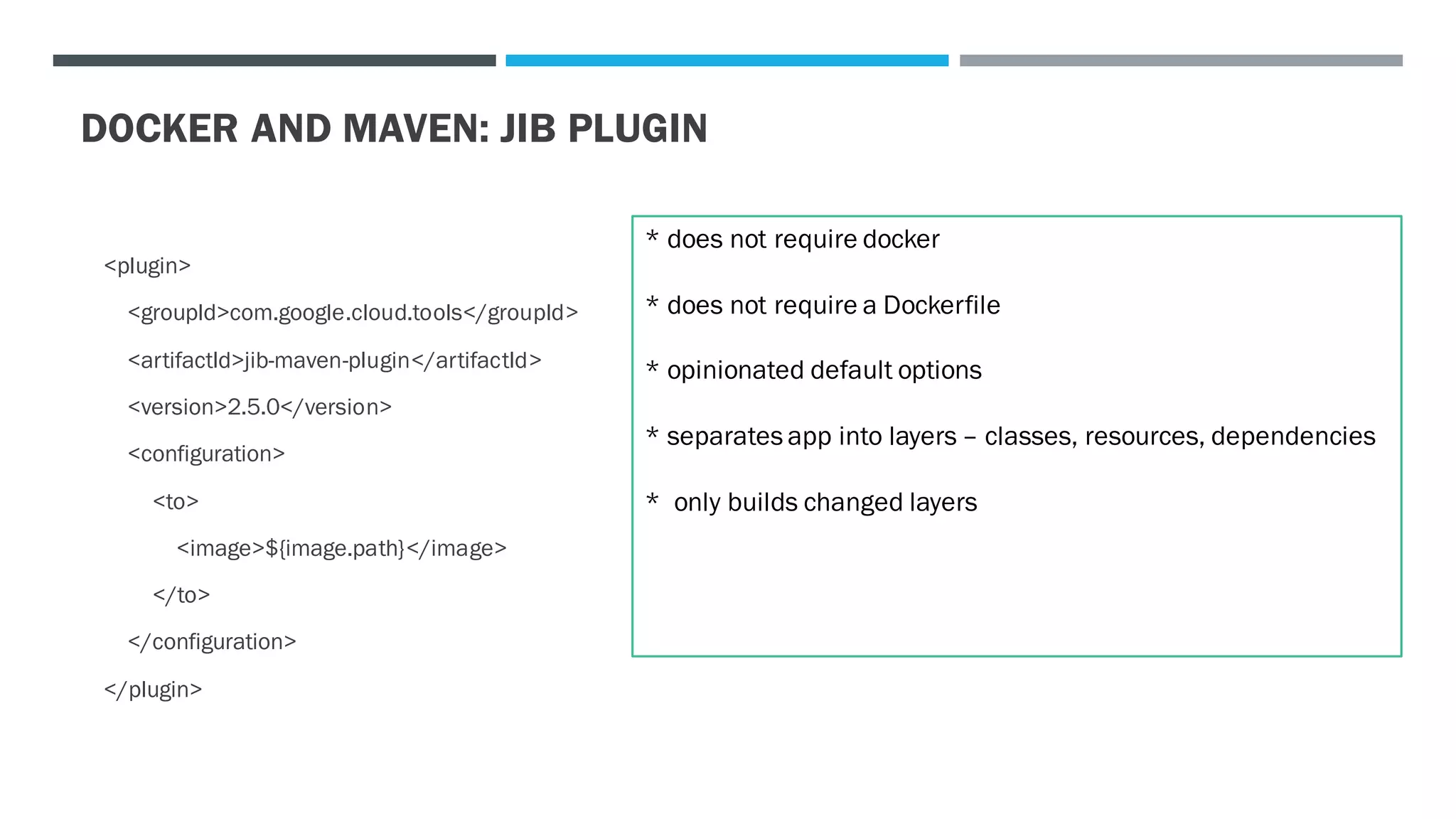 DOCKER AND MAVEN: JIB PLUGIN

<plugin>

<groupId>com.google.cloud.tools</groupId>

<artifactId>jib-maven-plugin</artifactId>

<version>2.5.0</version>

<configuration>

<to>

<image>${image.path}</image>

</to>

</configuration>

</plugin>

* does not require docker

* does not require a Dockerfile

* opinionated default options

* separates app into layers – classes, resources, dependencies

* only builds changed layers